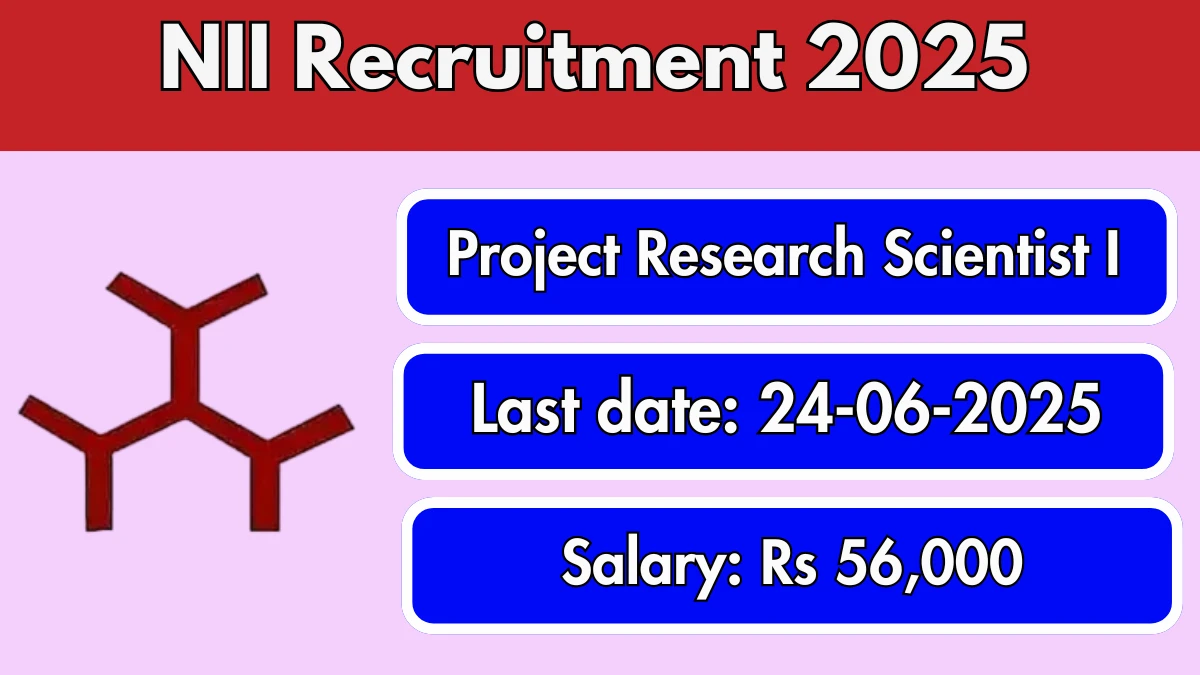 NII Recruitment 2025

Project Research Scientist I

Last date: 24-06-2025

Salary: Rs 56,000